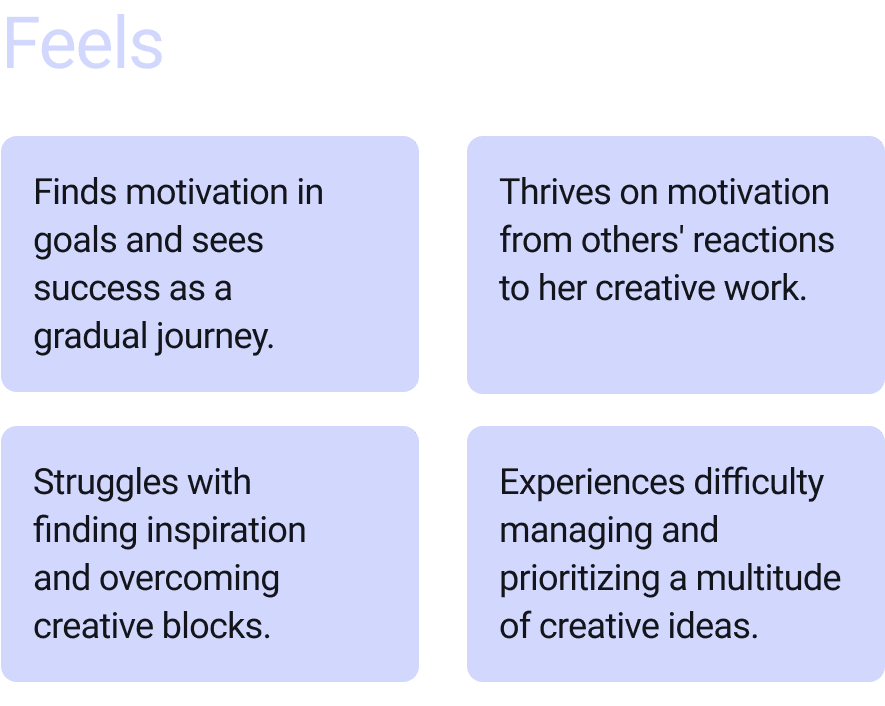 Feels

Finds motivation in goals and sees success as a gradual journey.

Thrives on motivation from others' reactions to her creative work.

Struggles with finding inspiration and overcoming creative blocks.

Experiences difficulty managing and prioritizing a multitude of creative ideas.